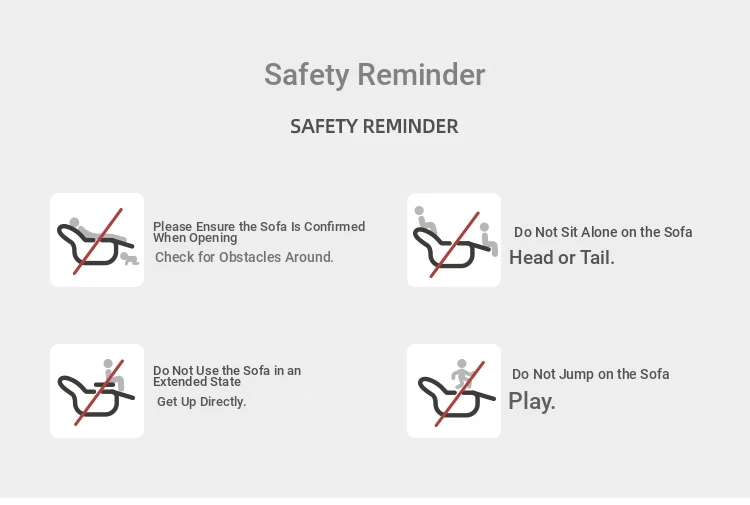 Safety Reminder

SAFETY REMINDER

Please Ensure the Sofa Is Confirmed When Opening
Check for Obstacles Around.

Do Not Sit Alone on the Sofa
Head or Tail.

Do Not Use the Sofa in an Extended State
Get Up Directly.

Do Not Jump on the Sofa
Play.